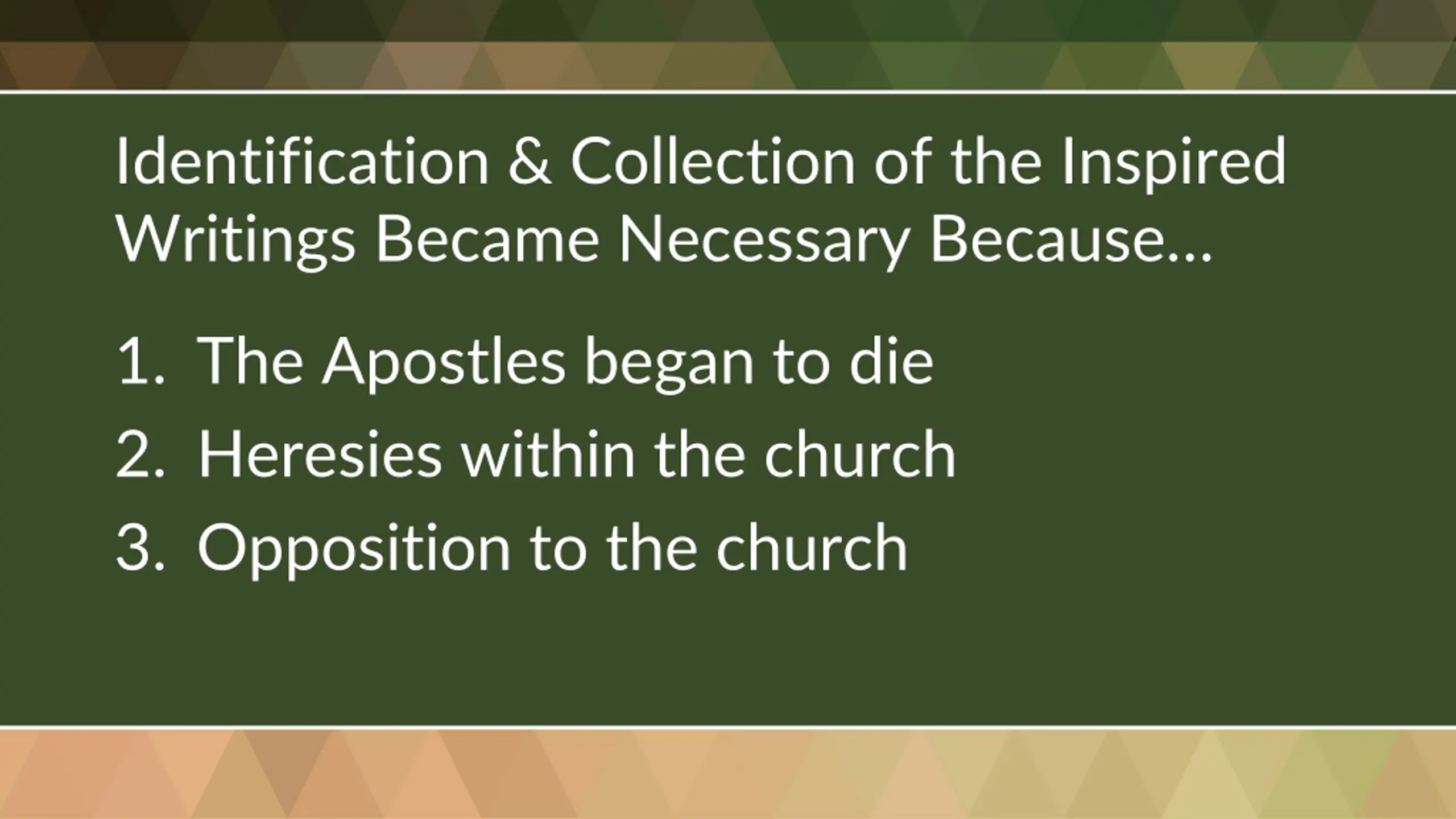 Identification & Collection of the Inspired Writings Became Necessary Because…

1. The Apostles began to die
2. Heresies within the church
3. Opposition to the church